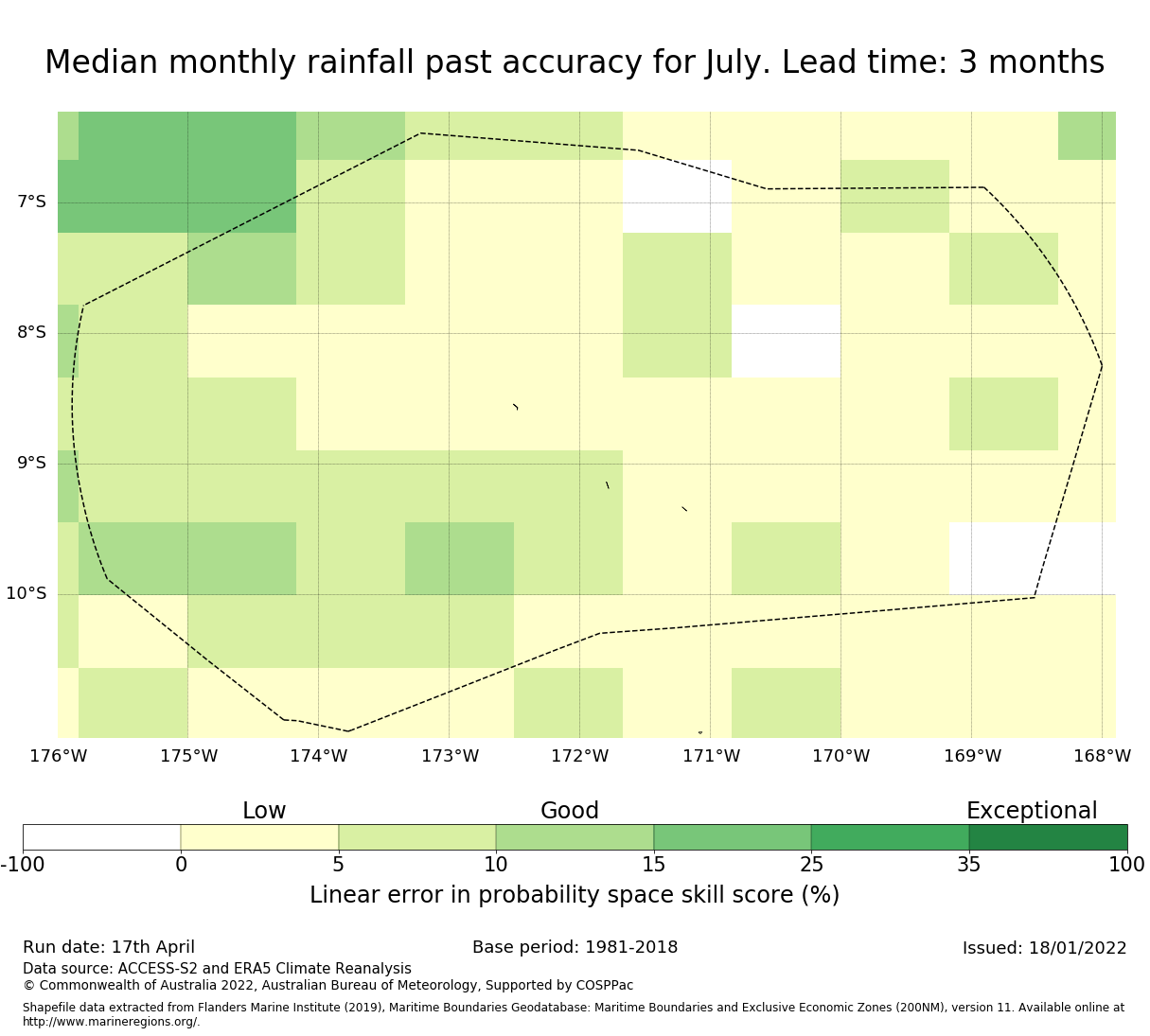 Median monthly rainfall past accuracy for July. Lead time: 3 months

7°S
8°S
9°S
10°S

176°W 175°W 174°W 173°W 172°W 171°W 170°W 169°W 168°W

Low
Good
Exceptional

-100 0 5 10 15 25 35 100

Linear error in probability space skill score (%)

Run date: 17th April
Base period: 1981-2018
Issued: 18/01/2022

Data source: ACCESS-S2 and ERA5 Climate Reanalysis
© Commonwealth of Australia 2022, Australian Bureau of Meteorology, Supported by COSPPac

Shapefile data extracted from Flanders Marine Institute (2019), Maritime Boundaries Geodatabase: Maritime Boundaries and Exclusive Economic Zones (200NM), version 11. Available online at http://www.marineregions.org/.